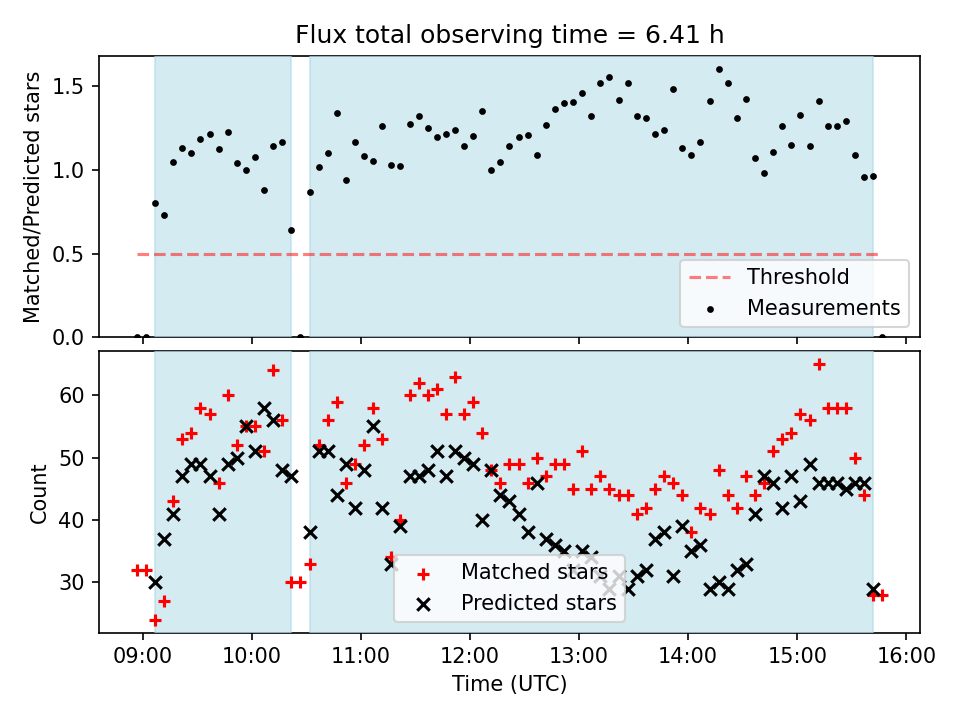 Flux total observing time = 6.41 h

Matched/Predicted stars

1.5
1.0
0.5
0.0

Threshold
Measurements

Count

60
50
40
30

Matched stars
Predicted stars

09:00 10:00 11:00 12:00 13:00 14:00 15:00 16:00
Time (UTC)